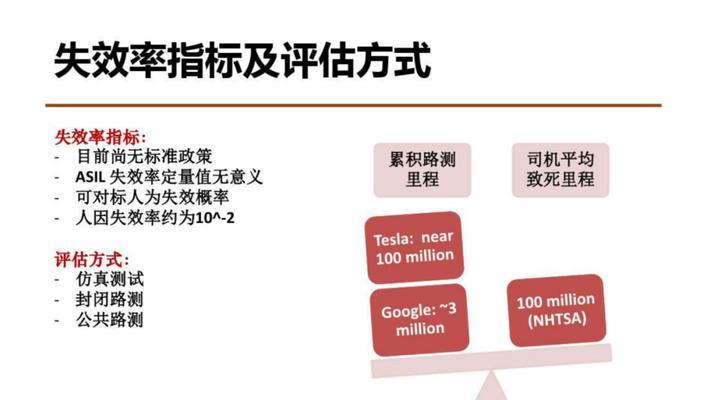 失效率指标及评估方式

失效率指标:
- 目前尚无标准政策
- ASIL 失效率定量值无意义
- 可对标人为失效概率
- 人因失效率约为10^-2

评估方式:
- 仿真测试
- 封闭路测
- 公共路测

累积路测里程

司机平均致死里程

Tesla: near 100 million

Google: ~3 million

100 million (NHTSA)